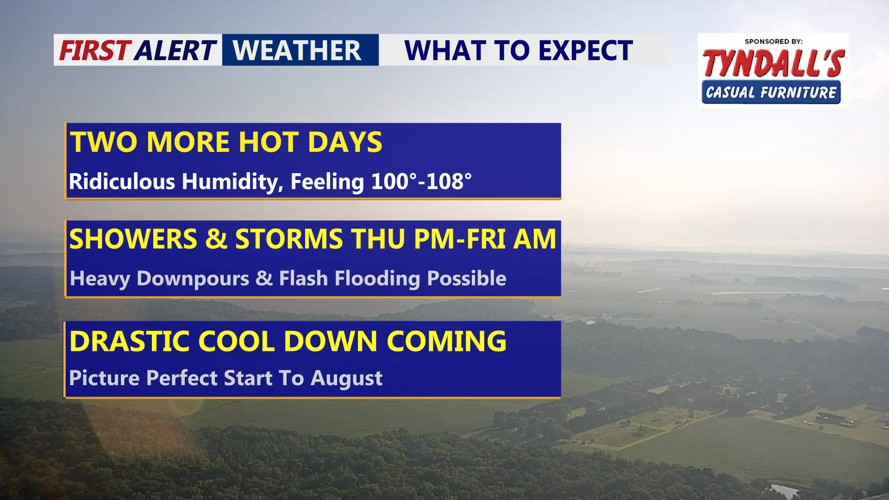 FIRST ALERT WEATHER WHAT TO EXPECT

SPONSORED BY:
TYNDALL'S
CASUAL FURNITURE

TWO MORE HOT DAYS
Ridiculous Humidity, Feeling 100°-108°

SHOWERS & STORMS THU PM-FRI AM
Heavy Downpours & Flash Flooding Possible

DRASTIC COOL DOWN COMING
Picture Perfect Start To August